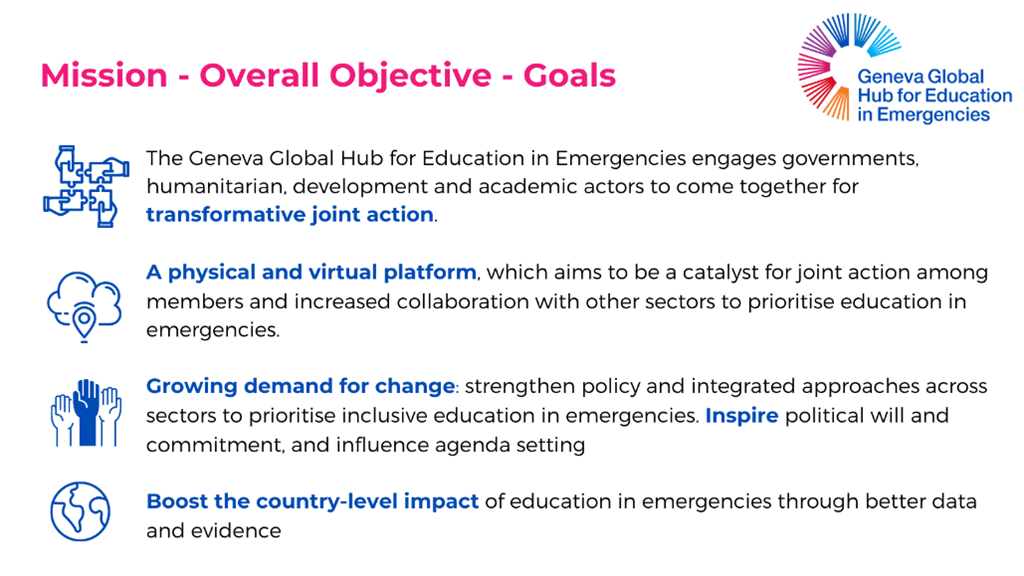 Mission - Overall Objective - Goals

Geneva Global Hub for Education in Emergencies

The Geneva Global Hub for Education in Emergencies engages governments, humanitarian, development and academic actors to come together for transformative joint action.

A physical and virtual platform, which aims to be a catalyst for joint action among members and increased collaboration with other sectors to prioritise education in emergencies.

Growing demand for change: strengthen policy and integrated approaches across sectors to prioritise inclusive education in emergencies. Inspire political will and commitment, and influence agenda setting

Boost the country-level impact of education in emergencies through better data and evidence